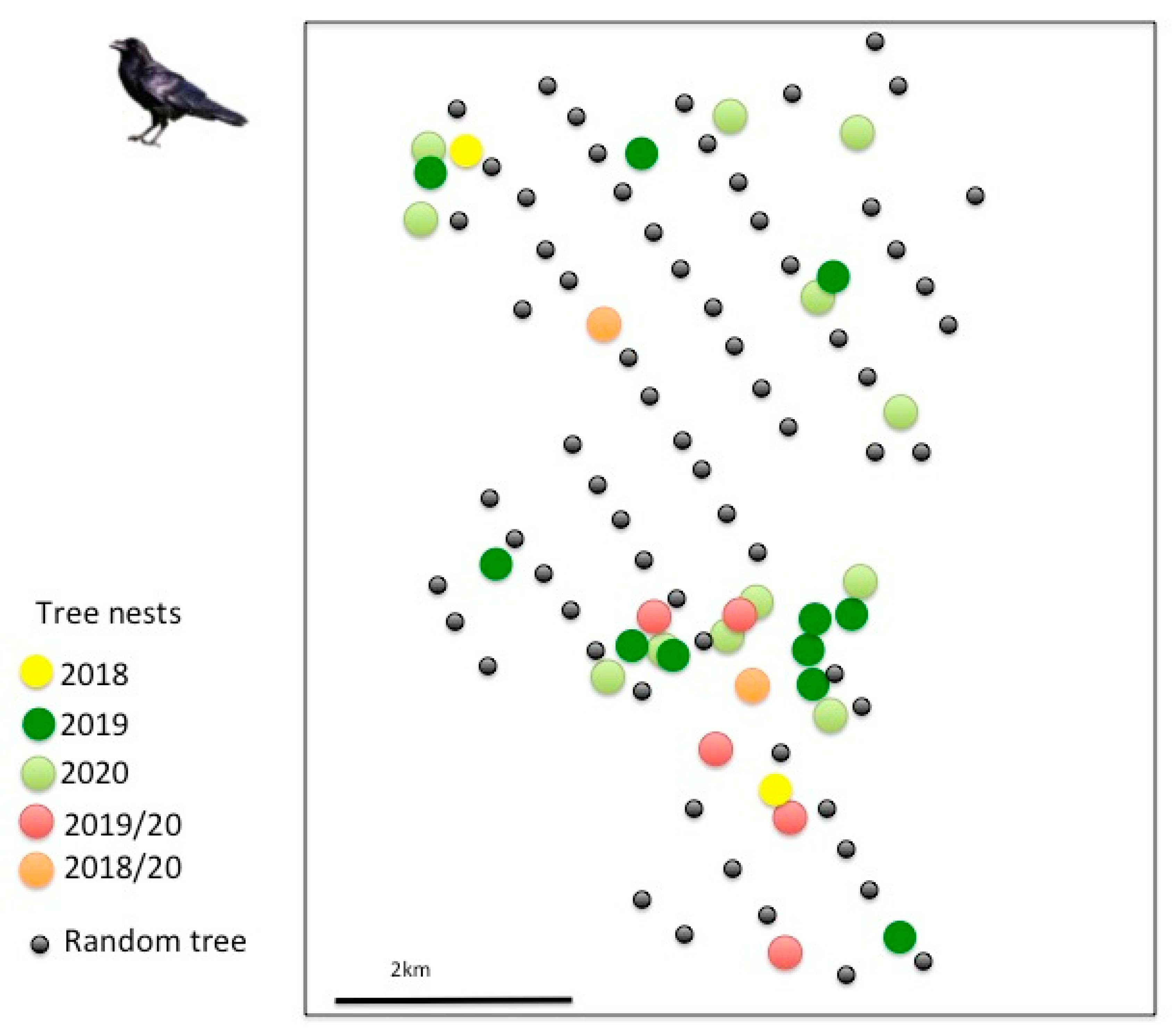 Tree nests
2018
2019
2020
2019/20
2018/20
Random tree

2km